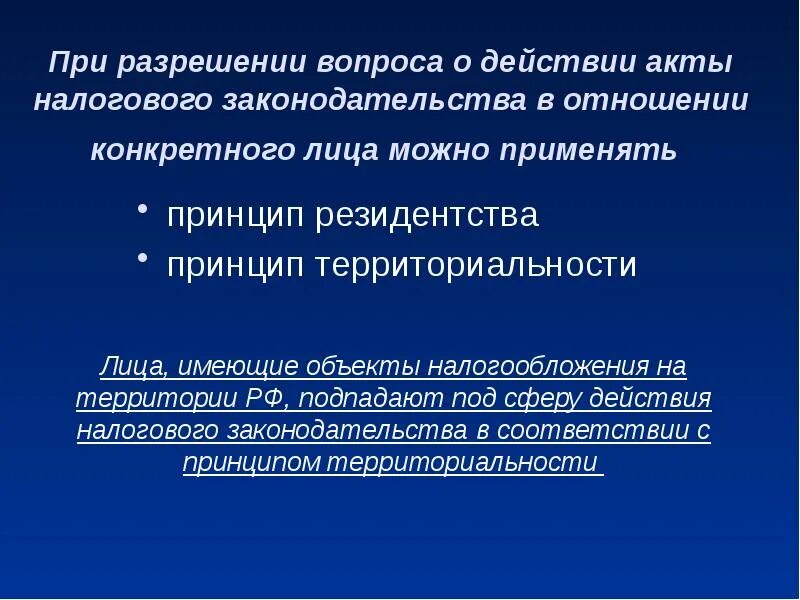 При разрешении вопроса о действии акты налогового законодательства в отношении конкретного лица можно применять

• принцип резидентства
• принцип территориальности

Лица, имеющие объекты налогообложения на территории РФ, подпадают под сферу действия налогового законодательства в соответствии с принципом территориальности